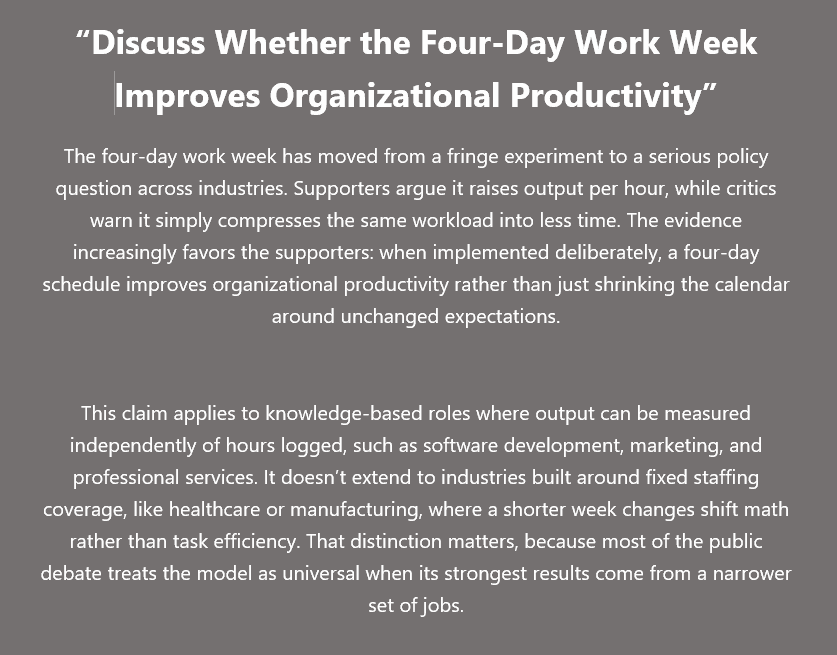 “Discuss Whether the Four-Day Work Week Improves Organizational Productivity”

The four-day work week has moved from a fringe experiment to a serious policy question across industries. Supporters argue it raises output per hour, while critics warn it simply compresses the same workload into less time. The evidence increasingly favors the supporters: when implemented deliberately, a four-day schedule improves organizational productivity rather than just shrinking the calendar around unchanged expectations.

This claim applies to knowledge-based roles where output can be measured independently of hours logged, such as software development, marketing, and professional services. It doesn’t extend to industries built around fixed staffing coverage, like healthcare or manufacturing, where a shorter week changes shift math rather than task efficiency. That distinction matters, because most of the public debate treats the model as universal when its strongest results come from a narrower set of jobs.